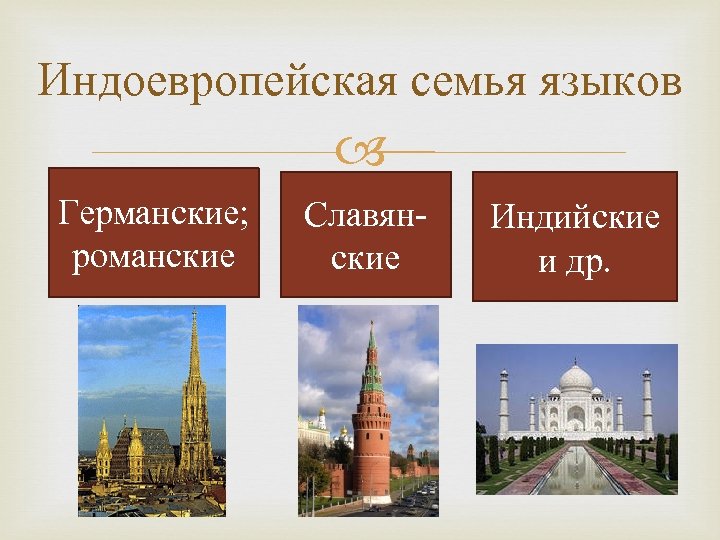 Индоевропейская семья языков

Германские; романские

Славянские

Индийские и др.